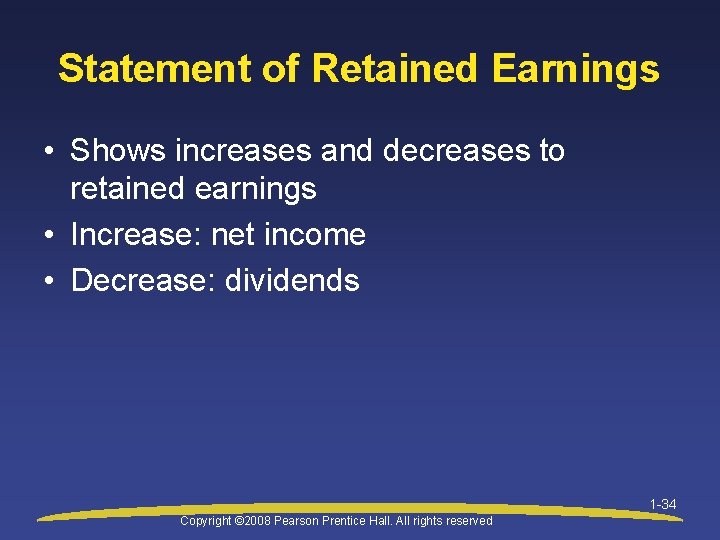 Statement of Retained Earnings

• Shows increases and decreases to retained earnings
• Increase: net income
• Decrease: dividends

1-34

Copyright ©2008 Pearson Prentice Hall. All rights reserved